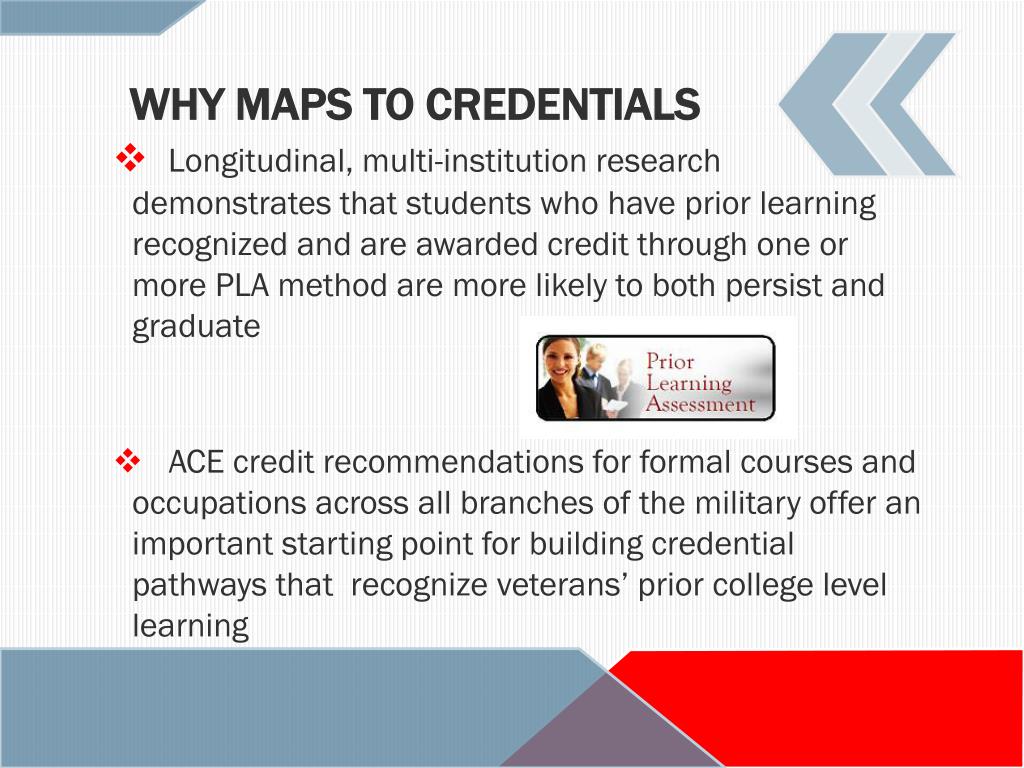 WHY MAPS TO CREDENTIALS

❖ Longitudinal, multi-institution research demonstrates that students who have prior learning recognized and are awarded credit through one or more PLA method are more likely to both persist and graduate

Prior Learning Assessment

❖ ACE credit recommendations for formal courses and occupations across all branches of the military offer an important starting point for building credential pathways that recognize veterans' prior college level learning